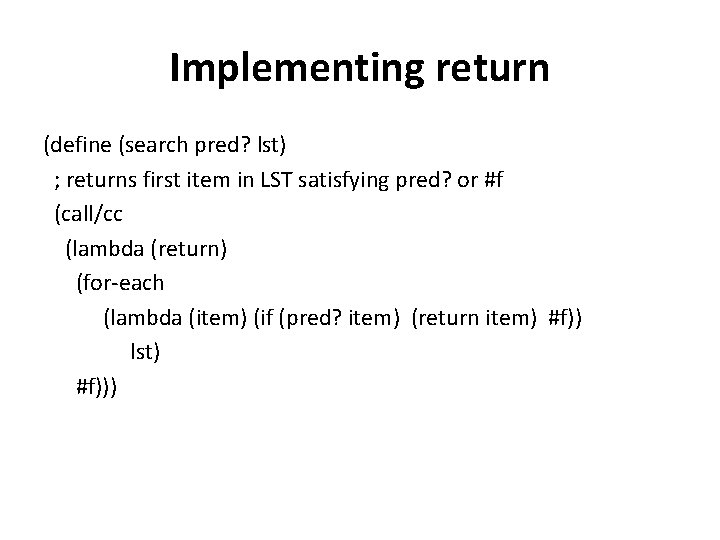 Implementing return

(define (search pred? lst)
  ; returns first item in LST satisfying pred? or #f
  (call/cc
    (lambda (return)
      (for-each
        (lambda (item) (if (pred? item)  (return item)  #f))
          lst)
      #f)))